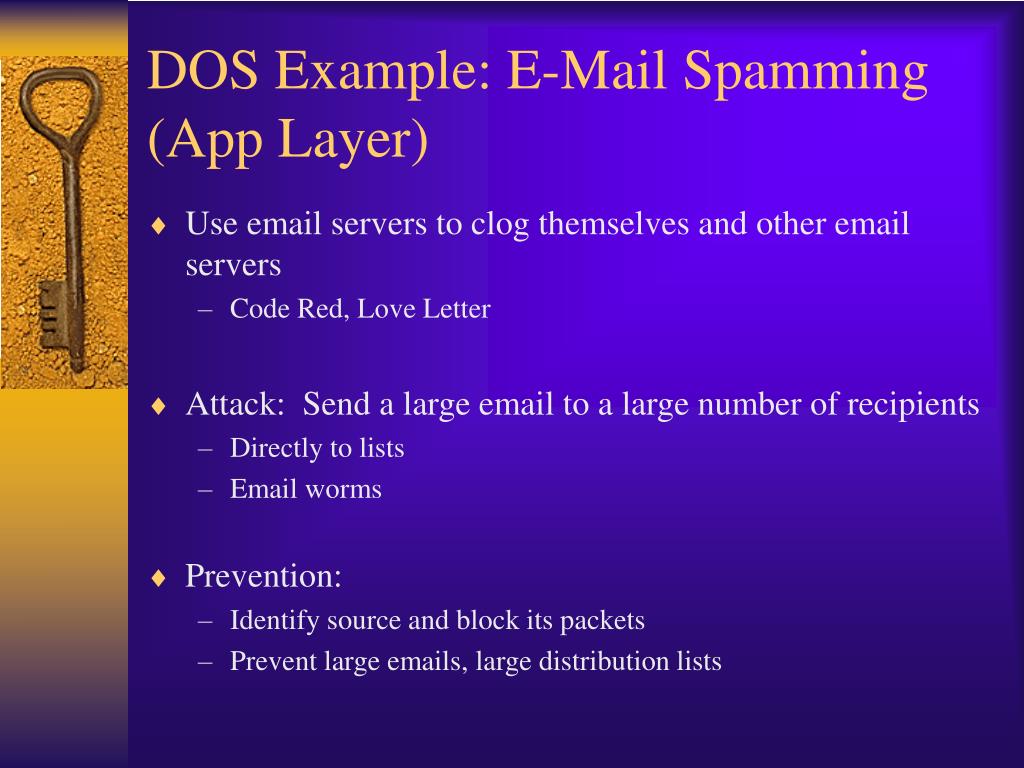 DOS Example: E-Mail Spamming (App Layer)

♦ Use email servers to clog themselves and other email servers
– Code Red, Love Letter

♦ Attack: Send a large email to a large number of recipients
– Directly to lists
– Email worms

♦ Prevention:
– Identify source and block its packets
– Prevent large emails, large distribution lists